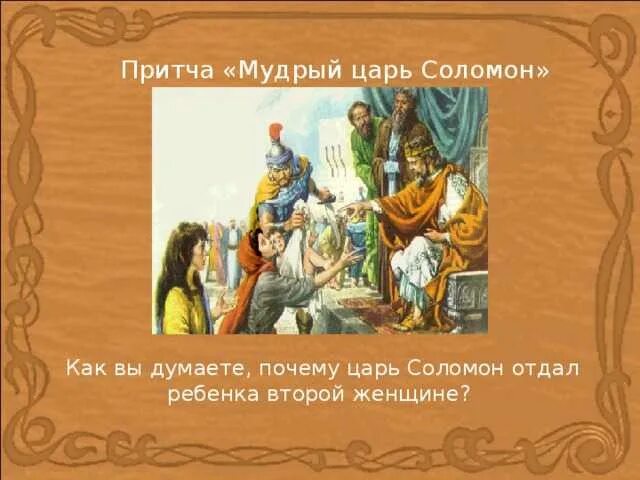 Притча «Мудрый царь Соломон»

Как вы думаете, почему царь Соломон отдал ребенка второй женщине?